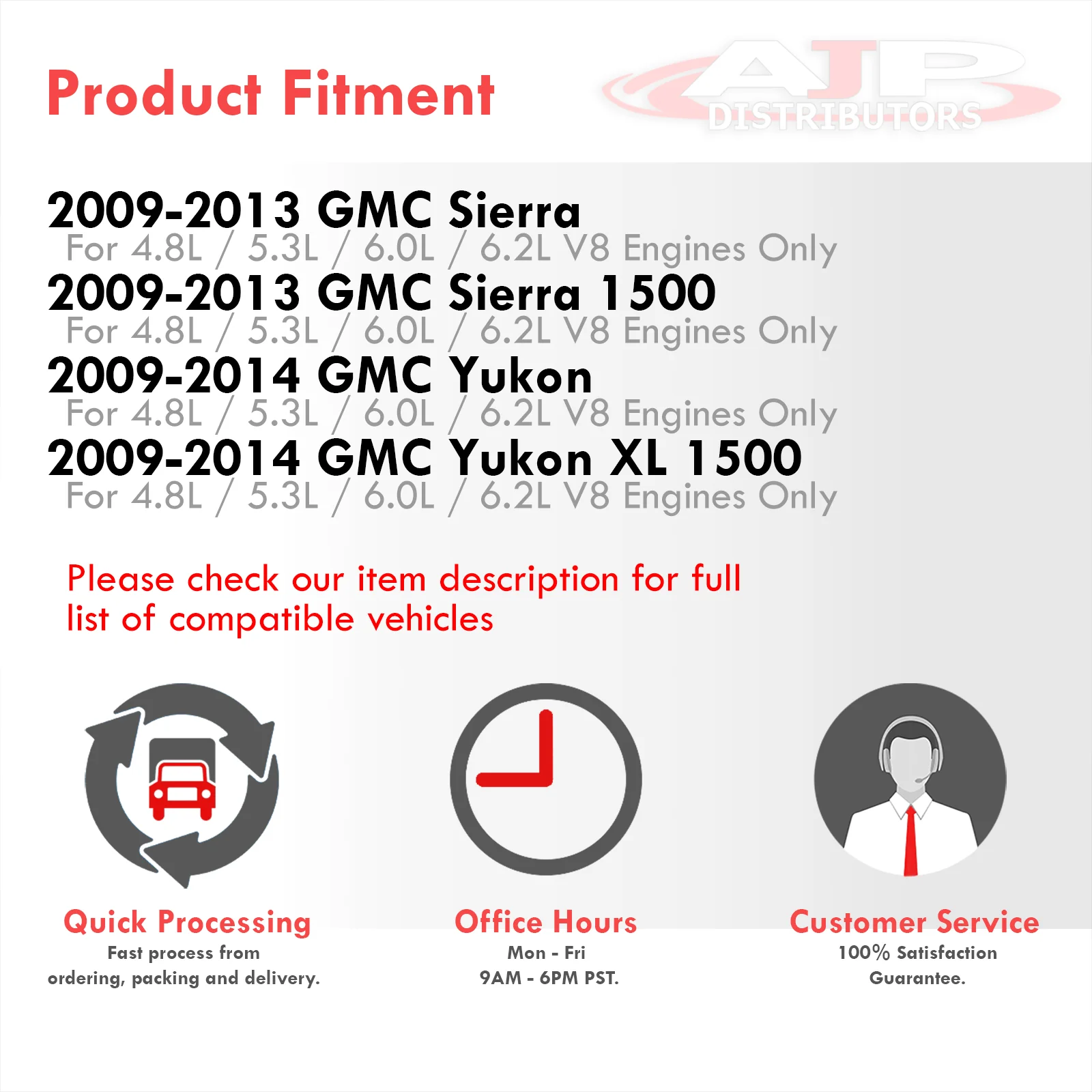 Product Fitment

AJP DISTRIBUTORS

2009-2013 GMC Sierra
For 4.8L / 5.3L / 6.0L / 6.2L V8 Engines Only
2009-2013 GMC Sierra 1500
For 4.8L / 5.3L / 6.0L / 6.2L V8 Engines Only
2009-2014 GMC Yukon
For 4.8L / 5.3L / 6.0L / 6.2L V8 Engines Only
2009-2014 GMC Yukon XL 1500
For 4.8L / 5.3L / 6.0L / 6.2L V8 Engines Only

Please check our item description for full list of compatible vehicles

Quick Processing
Fast process from ordering, packing and delivery.

Office Hours
Mon - Fri
9AM - 6PM PST.

Customer Service
100% Satisfaction Guarantee.